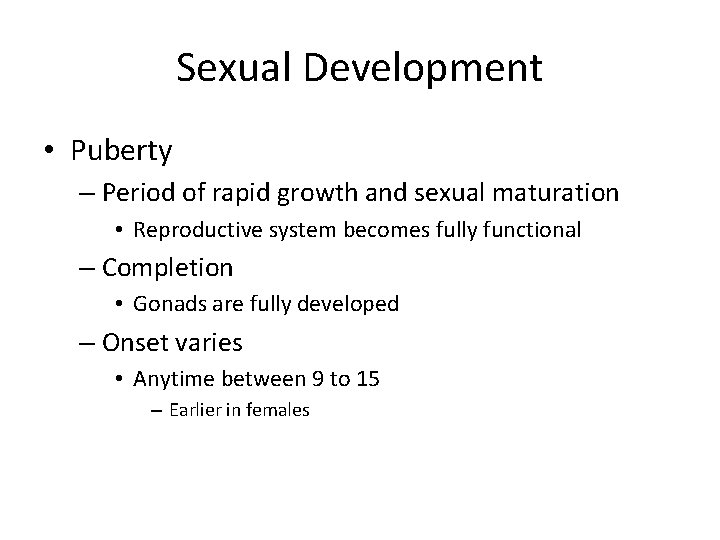 Sexual Development

• Puberty
– Period of rapid growth and sexual maturation
• Reproductive system becomes fully functional
– Completion
• Gonads are fully developed
– Onset varies
• Anytime between 9 to 15
– Earlier in females